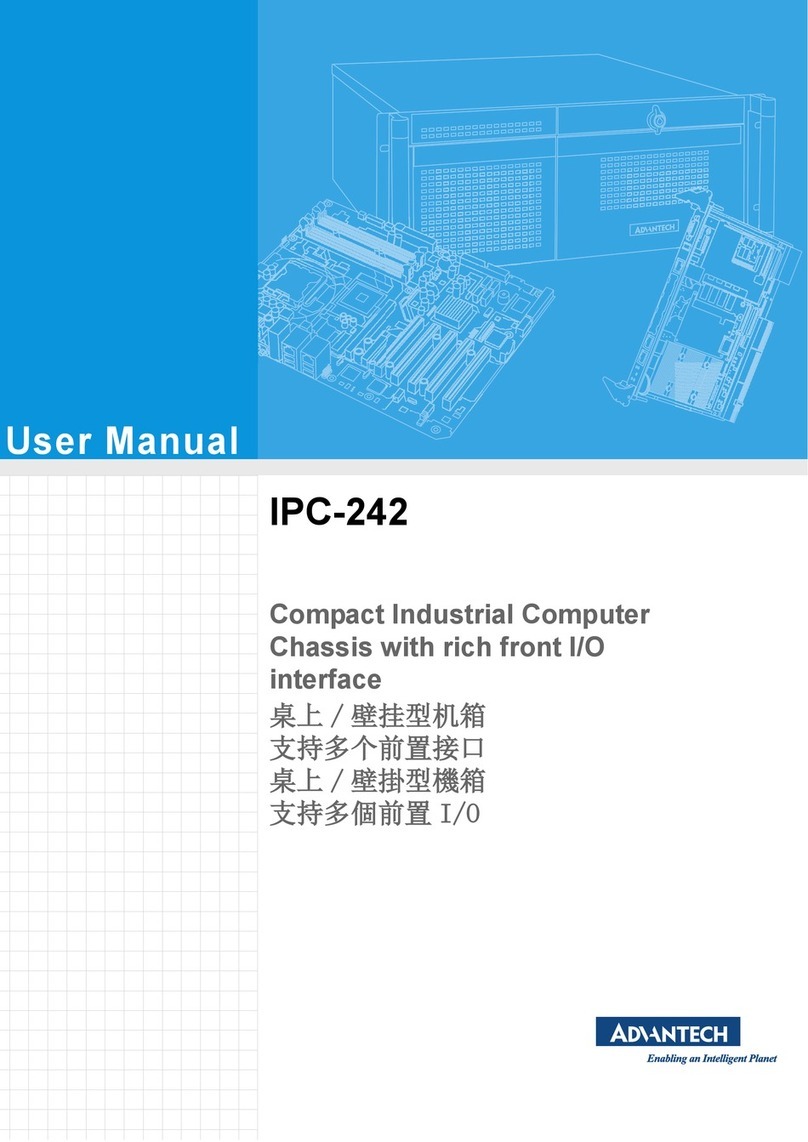 ADVANTECH

User Manual

IPC-242

Compact Industrial Computer Chassis with rich front I/O interface
桌上 / 壁挂型机箱
支持多个前置接口
桌上 / 壁掛型機箱
支持多個前置 I/O

ADVANTECH
Enabling an Intelligent Planet